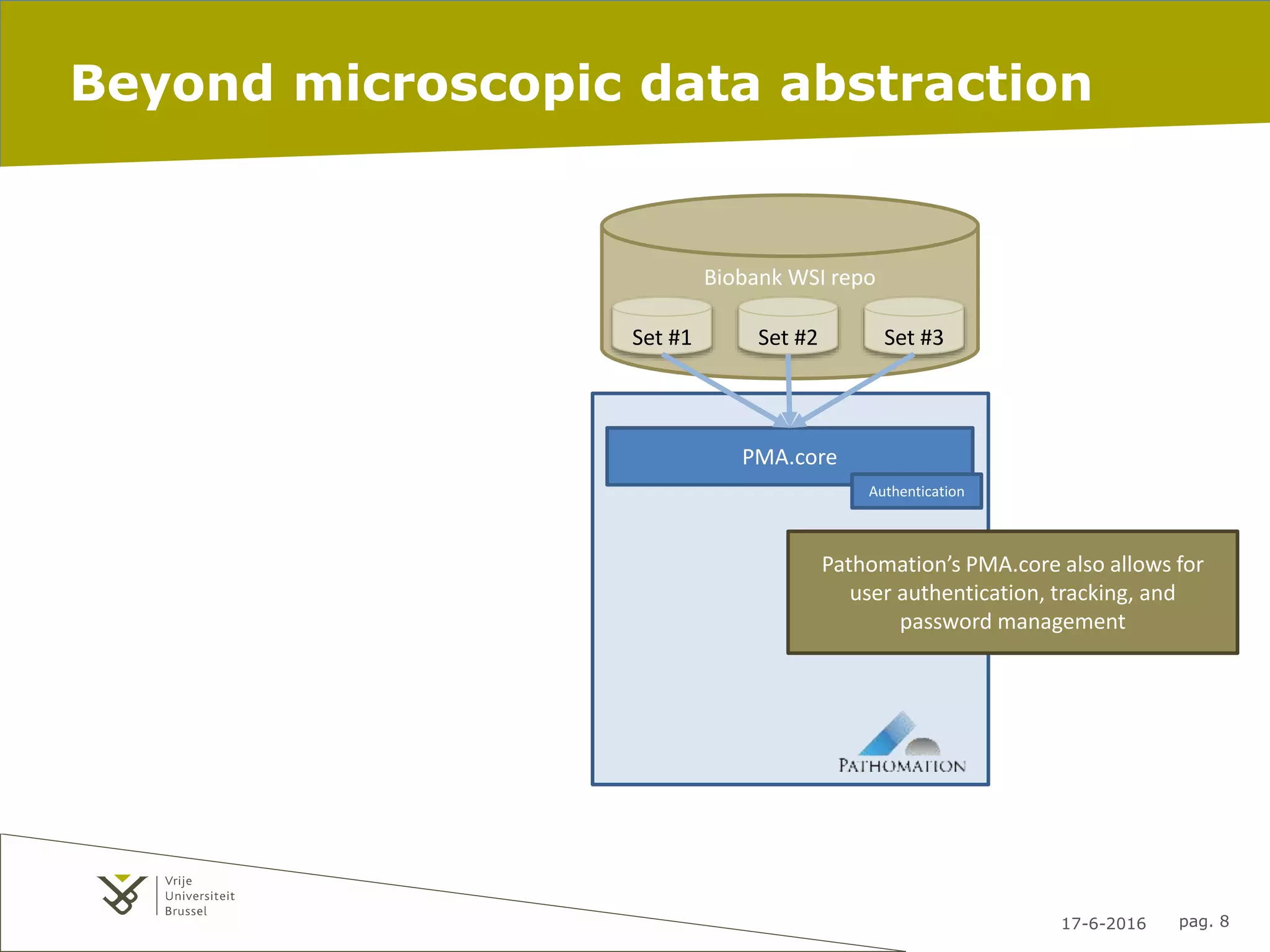 Beyond microscopic data abstraction

Biobank WSI repo

Set #1

Set #2

Set #3

PMA.core

Authentication

Pathomation's PMA.core also allows for user authentication, tracking, and password management

PATHOMATION

Vrije Universiteit Brussel

17-6-2016

pag. 8